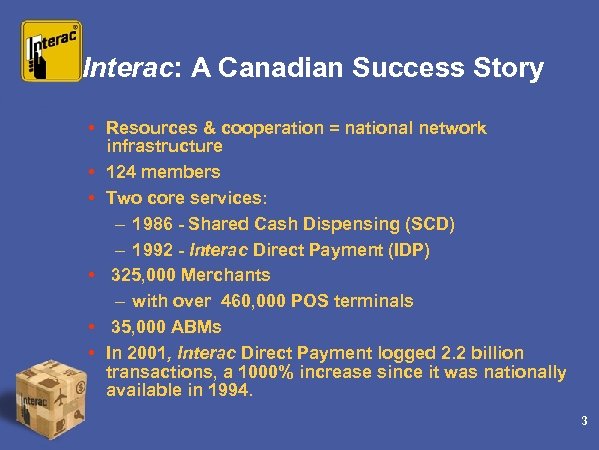 Interac®

Interac: A Canadian Success Story

• Resources & cooperation = national network infrastructure
• 124 members
• Two core services:
– 1986 - Shared Cash Dispensing (SCD)
– 1992 - Interac Direct Payment (IDP)
• 325,000 Merchants
– with over 460,000 POS terminals
• 35,000 ABMs
• In 2001, Interac Direct Payment logged 2.2 billion transactions, a 1000% increase since it was nationally available in 1994.

Interac

3